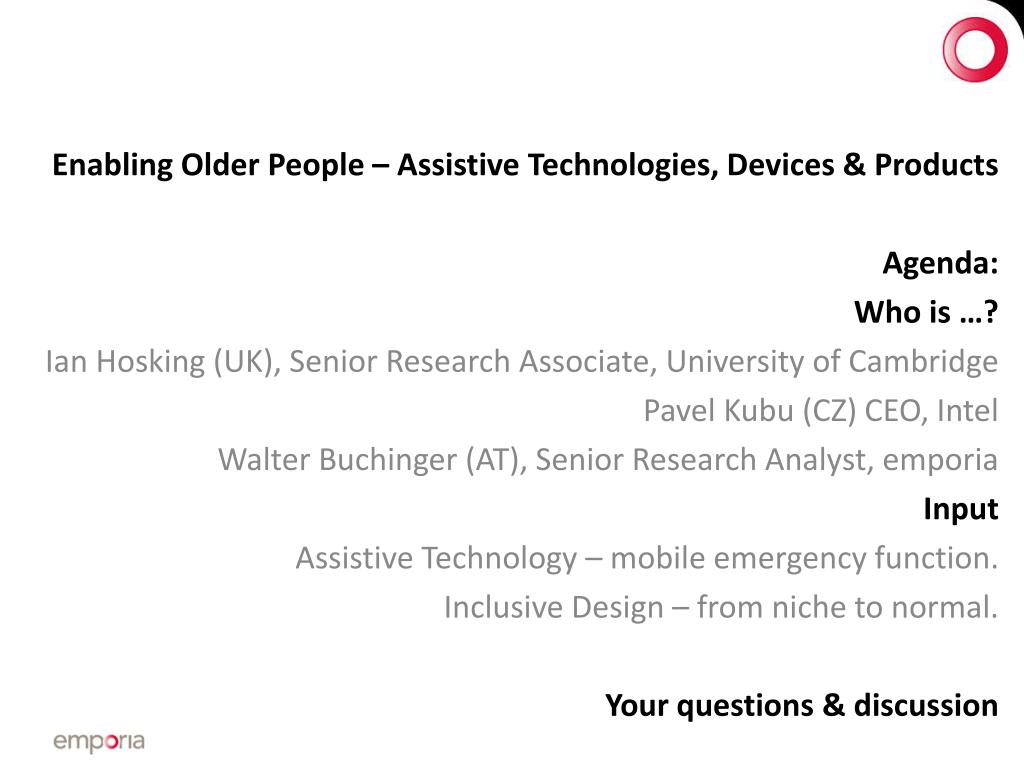 Enabling Older People – Assistive Technologies, Devices & Products

Agenda:
Who is …?
Ian Hosking (UK), Senior Research Associate, University of Cambridge
Pavel Kubu (CZ) CEO, Intel
Walter Buchinger (AT), Senior Research Analyst, emporia
Input
Assistive Technology – mobile emergency function.
Inclusive Design – from niche to normal.

Your questions & discussion

emporia